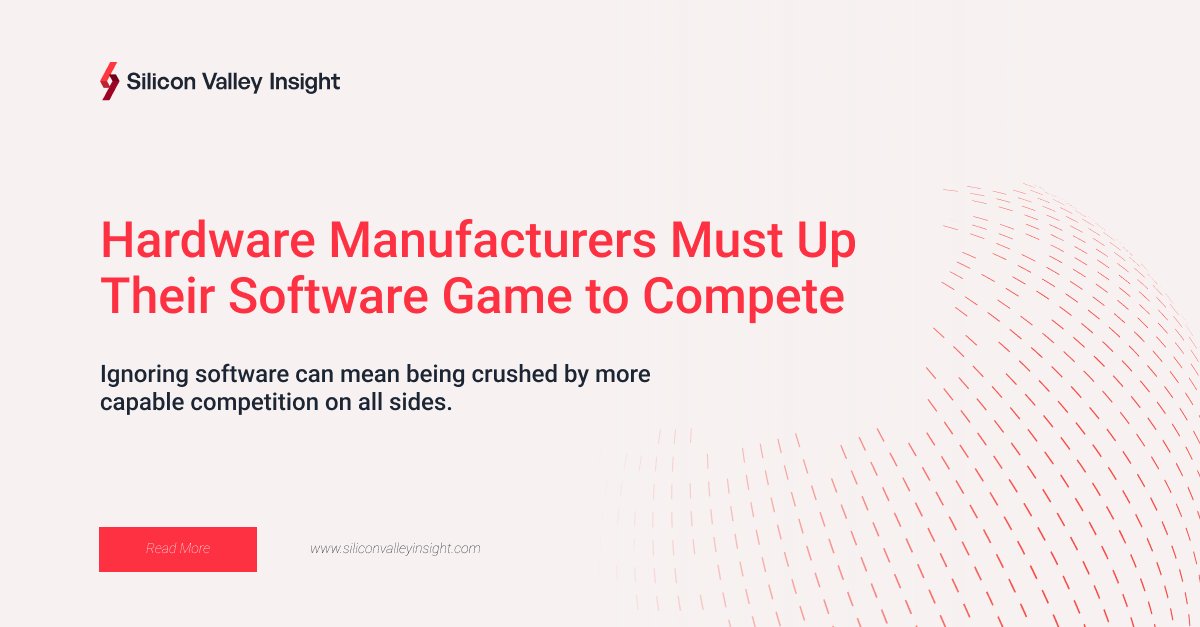 Silicon Valley Insight

Hardware Manufacturers Must Up Their Software Game to Compete

Ignoring software can mean being crushed by more capable competition on all sides.

Read More

www.siliconvalleyinsight.com